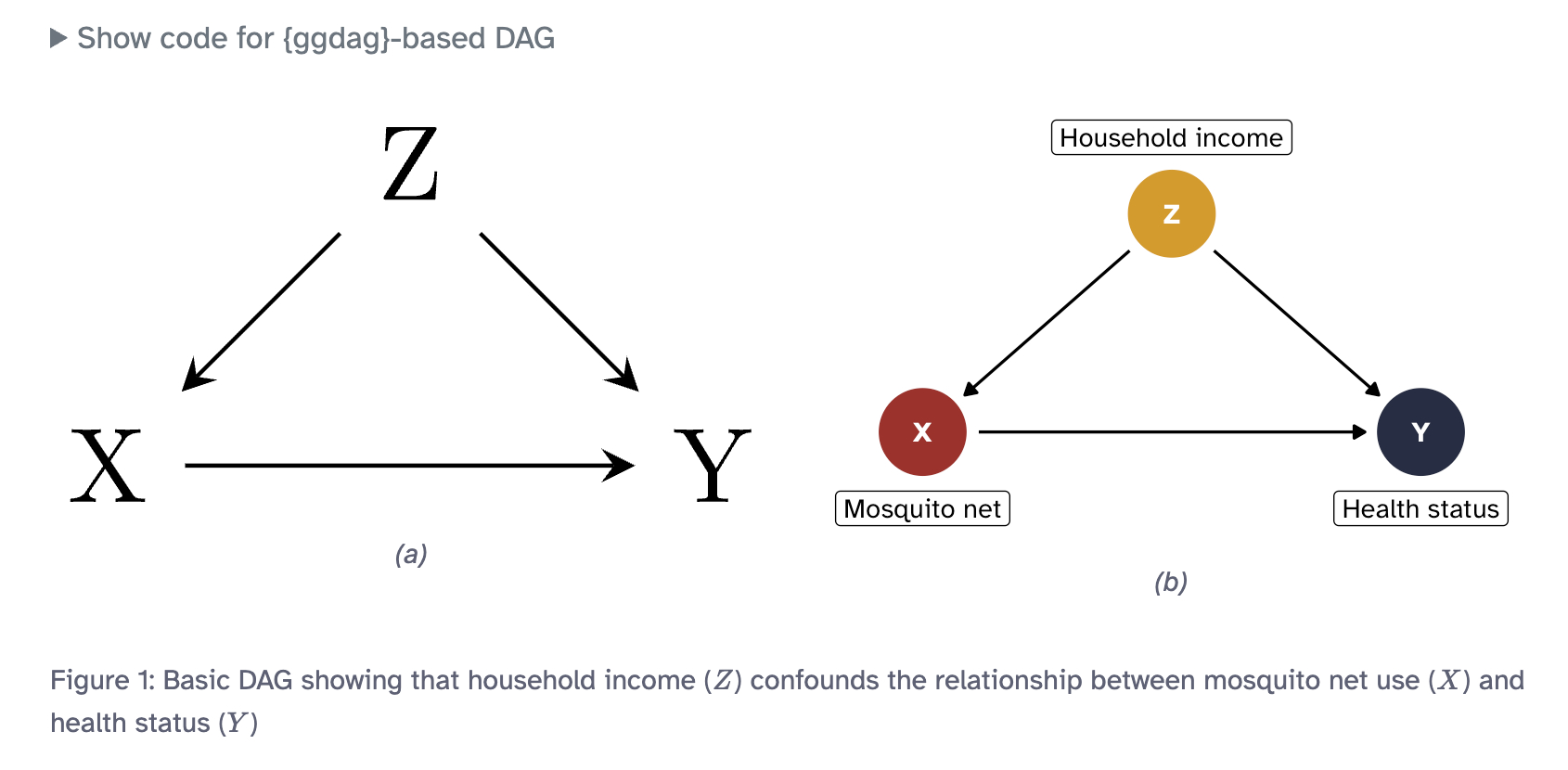 ▶ Show code for {ggdag}-based DAG

Z

X

Y

(a)

Household income

Z

X

Y

Mosquito net

Health status

(b)

Figure 1: Basic DAG showing that household income ($Z$) confounds the relationship between mosquito net use ($X$) and health status ($Y$)